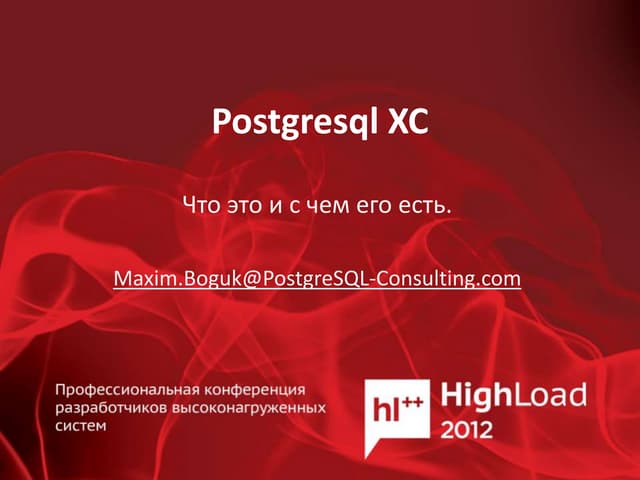 Postgresql XC

Что это и с чем его есть.

Maxim.Boguk@PostgreSQL-Consulting.com

Профессиональная конференция разработчиков высоконагруженных систем

hl++ HighLoad 2012